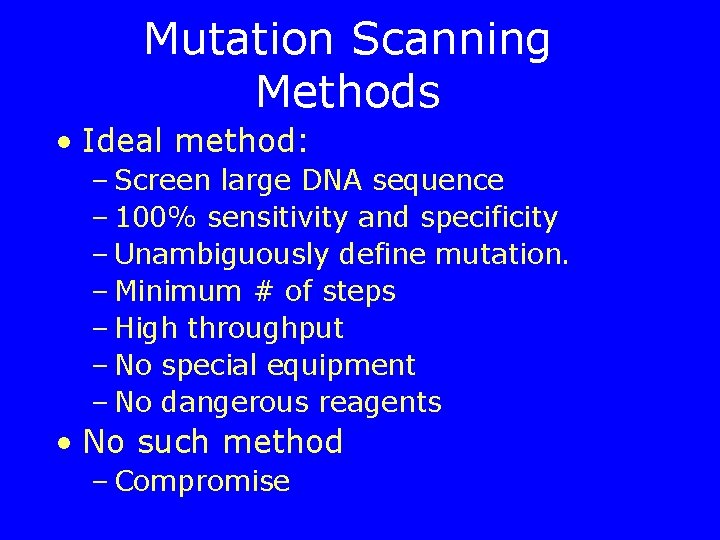 Mutation Scanning Methods

• Ideal method:
– Screen large DNA sequence
– 100% sensitivity and specificity
– Unambiguously define mutation.
– Minimum # of steps
– High throughput
– No special equipment
– No dangerous reagents

• No such method
– Compromise